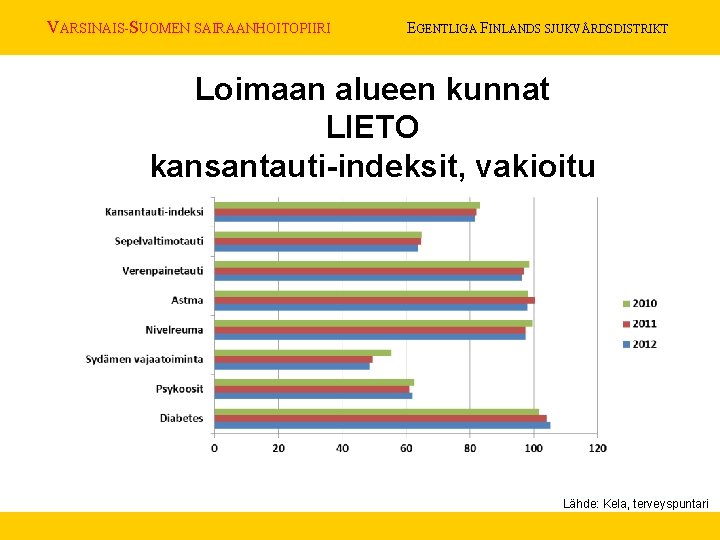 VARSINAIS-SUOMEN SAIRAANHOITOPIIRI

EGENTLIGA FINLANDS SJUKVÅRDSDISTRIKT

Loimaan alueen kunnat
LIETO
kansantauti-indeksit, vakioitu

Kansantauti-indeksi
Sepelvaltimotauti
Verenpainetauti
Astma
Nivelreuma
Sydämen vajaatoiminta
Psykoosit
Diabetes

0 20 40 60 80 100 120

2010
2011
2012

Lähde: Kela, terveyspuntari